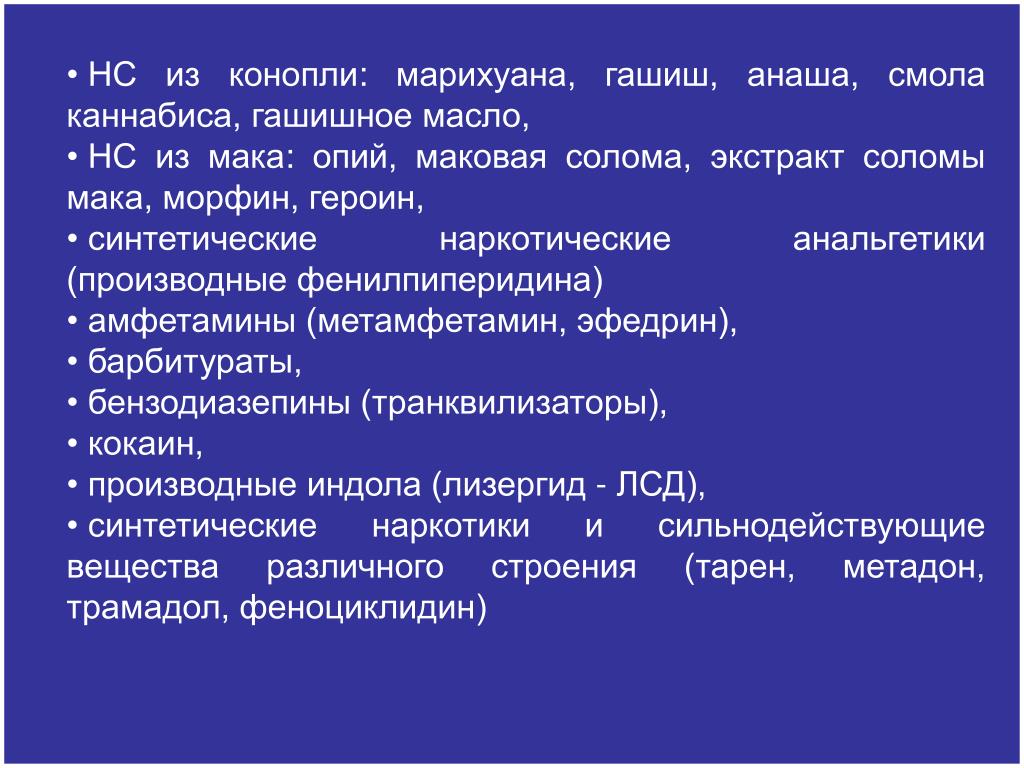 • НС из конопли: марихуана, гашиш, анаша, смола каннабиса, гашишное масло,
• НС из мака: опий, маковая солома, экстракт соломы мака, морфин, героин,
• синтетические наркотические анальгетики (производные фенилпиперидина)
• амфетамины (метамфетамин, эфедрин),
• барбитураты,
• бензодиазепины (транквилизаторы),
• кокаин,
• производные индола (лизергид - ЛСД),
• синтетические наркотики и сильнодействующие вещества различного строения (тарен, метадон, трамадол, феноциклидин)